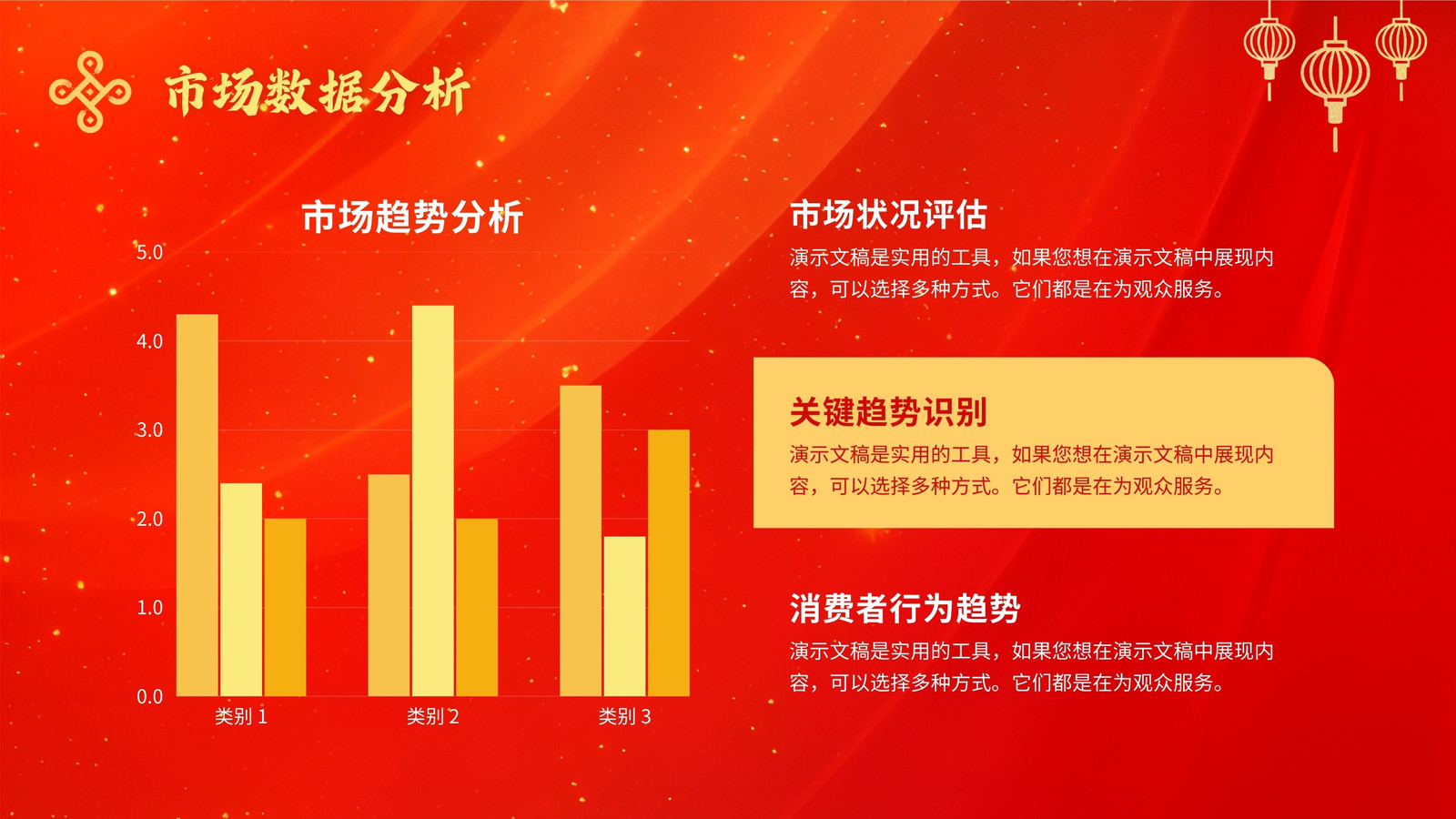 市场数据分析

市场趋势分析

5.0
4.0
3.0
2.0
1.0
0.0

类别 1
类别 2
类别 3

市场状况评估

演示文稿是实用的工具，如果您想在演示文稿中展现内容，可以选择多种方式。它们都是在为观众服务。

关键趋势识别

演示文稿是实用的工具，如果您想在演示文稿中展现内容，可以选择多种方式。它们都是在为观众服务。

消费者行为趋势

演示文稿是实用的工具，如果您想在演示文稿中展现内容，可以选择多种方式。它们都是在为观众服务。